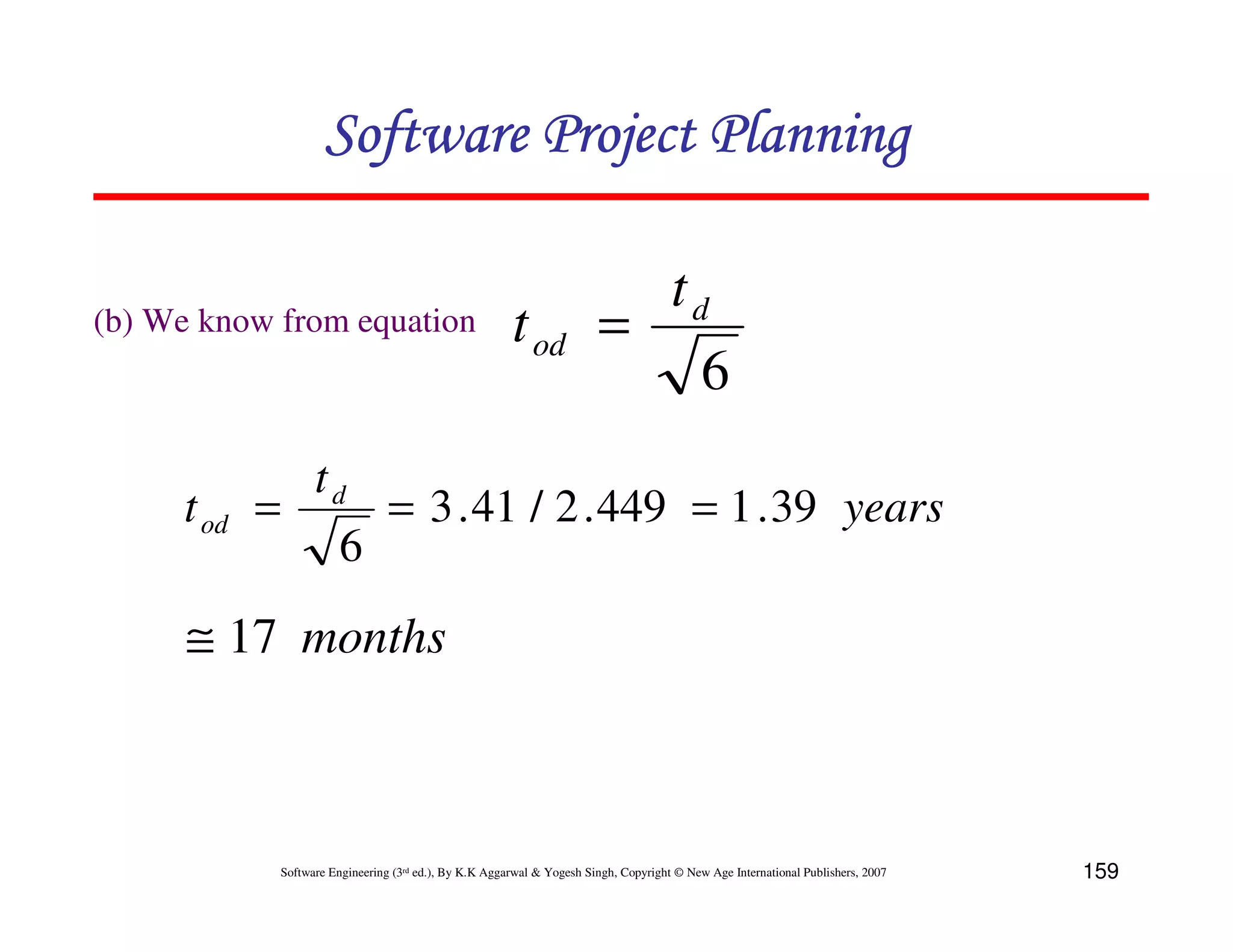 Software Project Planning

(b) We know from equation $t_{od} = \frac{t_d}{\sqrt{6}}$

$t_{od} = \frac{t_d}{\sqrt{6}} = 3.41 / 2.449 = 1.39 \ years$

$\cong 17 \ months$

Software Engineering (3rd ed.), By K.K Aggarwal & Yogesh Singh, Copyright © New Age International Publishers, 2007

159